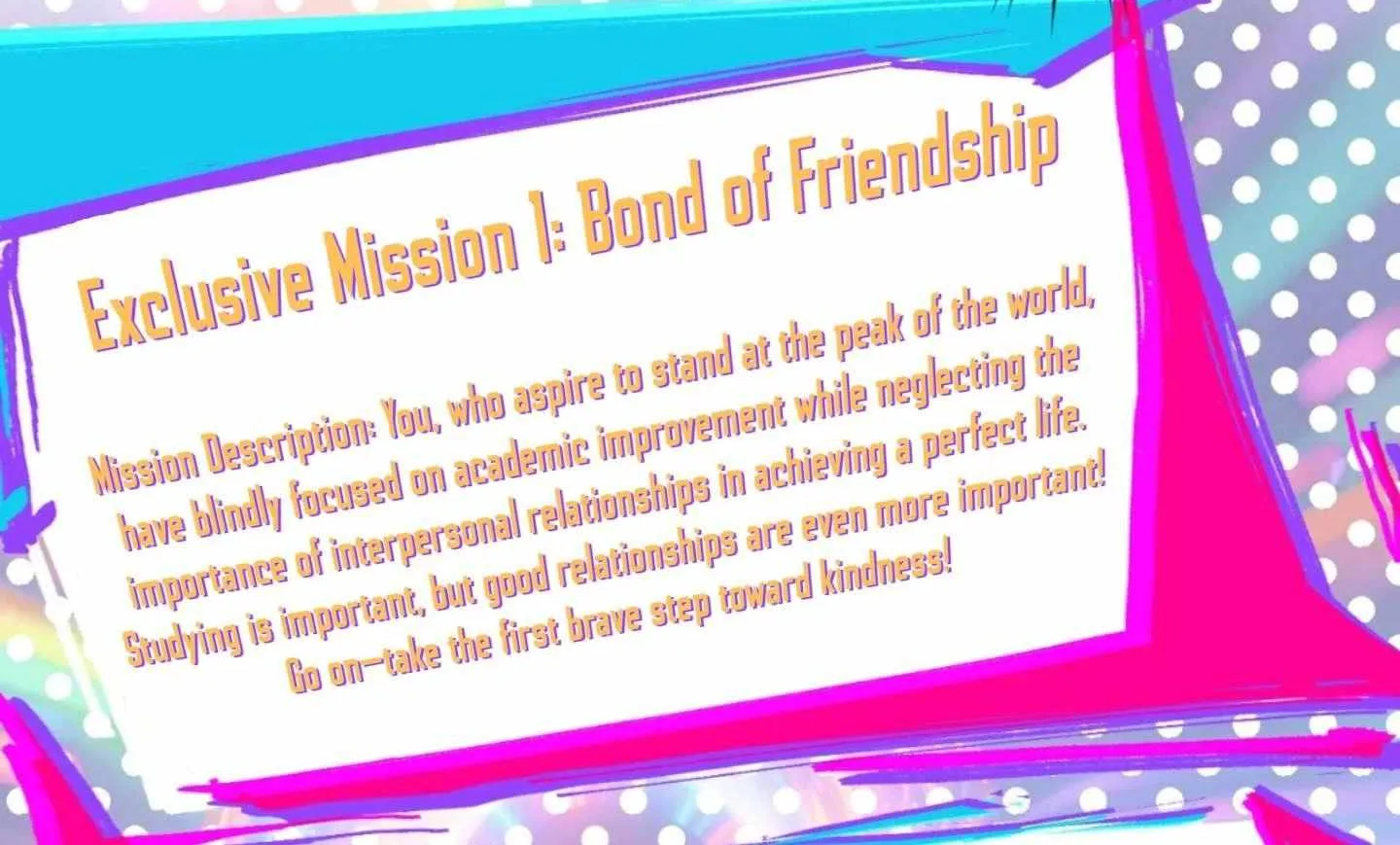 Exclusive Mission 1: Bond of Friendship

Mission Description: You, who aspire to stand at the peak of the world, have blindly focused on academic improvement while neglecting the importance of interpersonal relationships in achieving a perfect life. Studying is important, but good relationships are even more important! Go on—take the first brave step toward kindness!